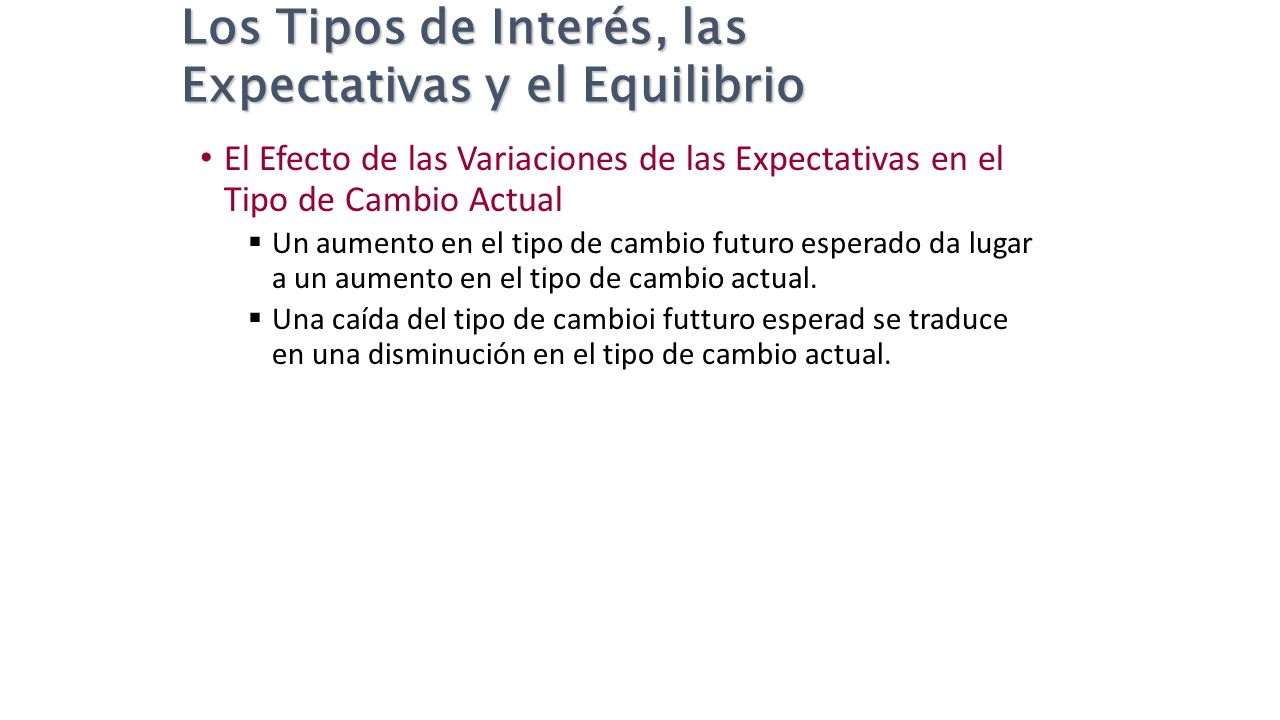 Los Tipos de Interés, las Expectativas y el Equilibrio

• El Efecto de las Variaciones de las Expectativas en el Tipo de Cambio Actual

▪ Un aumento en el tipo de cambio futuro esperado da lugar a un aumento en el tipo de cambio actual.

▪ Una caída del tipo de cambioi futturo esperad se traduce en una disminución en el tipo de cambio actual.